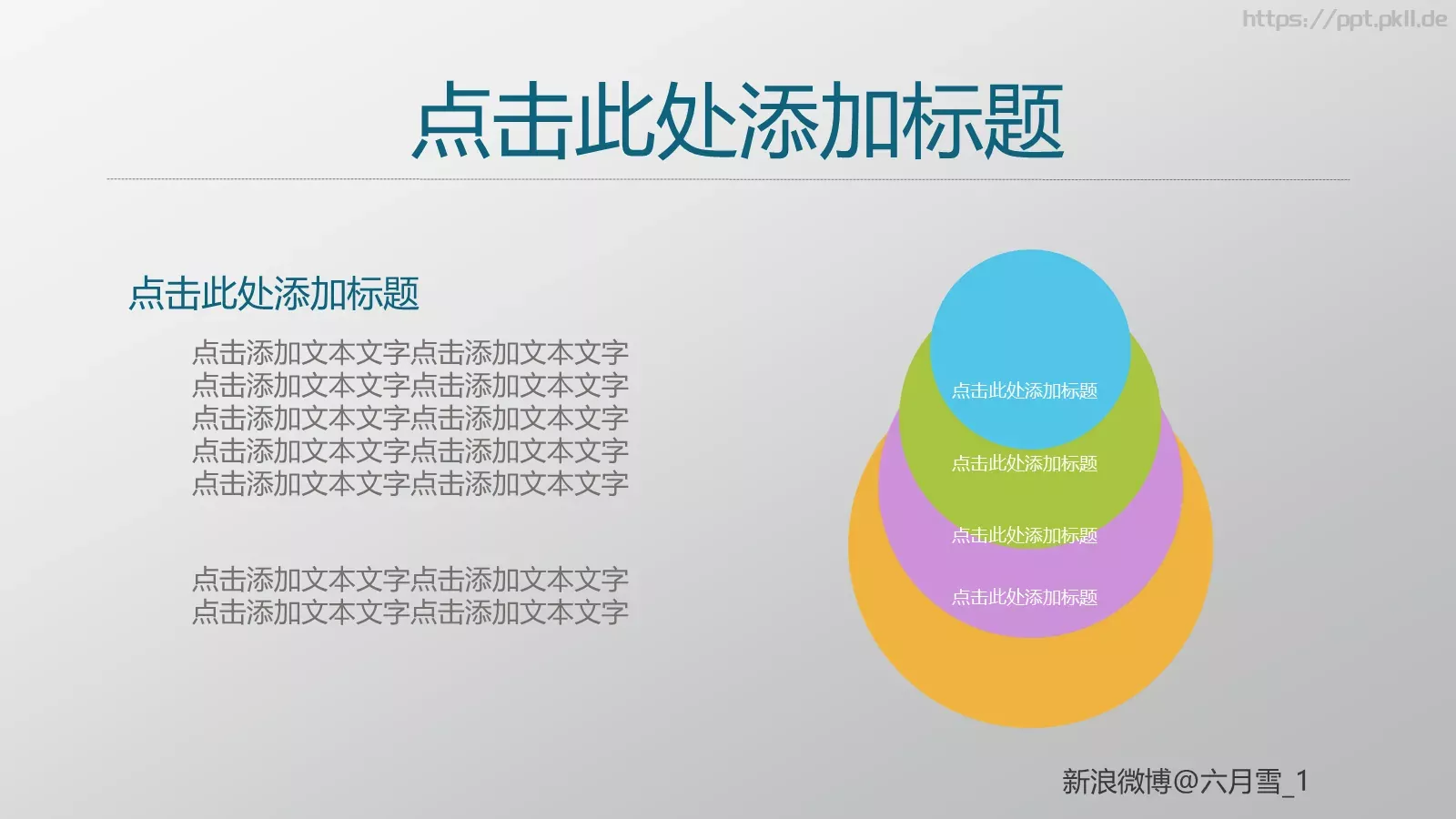 https://ppt.pkll.de

点击此处添加标题

点击此处添加标题

点击添加文本文字点击添加文本文字
点击添加文本文字点击添加文本文字
点击添加文本文字点击添加文本文字
点击添加文本文字点击添加文本文字
点击添加文本文字点击添加文本文字

点击添加文本文字点击添加文本文字
点击添加文本文字点击添加文本文字

点击此处添加标题

点击此处添加标题

点击此处添加标题

点击此处添加标题

新浪微博@六月雪_1